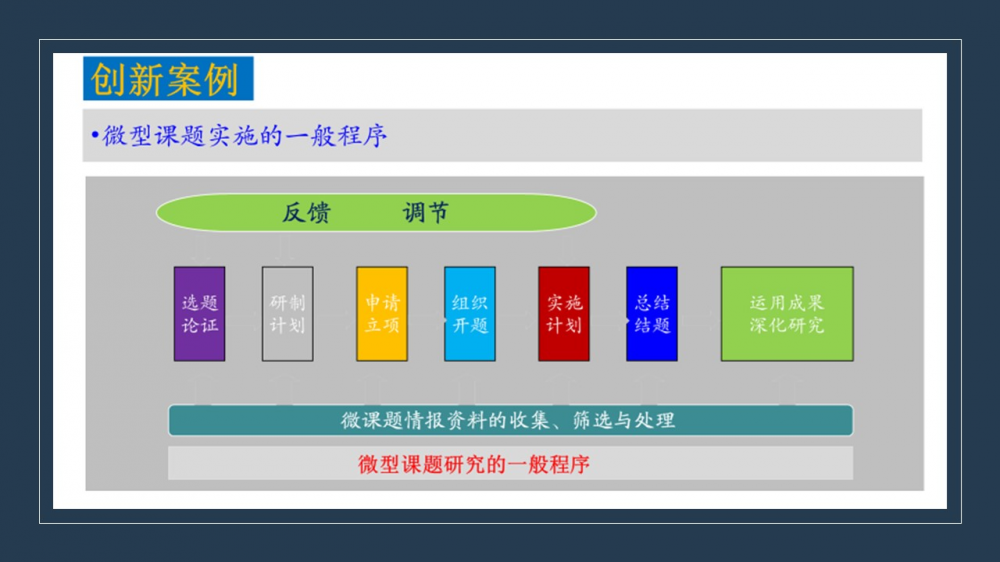 创新案例

•微型课题实施的一般程序

反馈 调节

选题论证

研制计划

申请立项

组织开题

实施计划

总结结题

运用成果深化研究

微课题情报资料的收集、筛选与处理

微型课题研究的一般程序